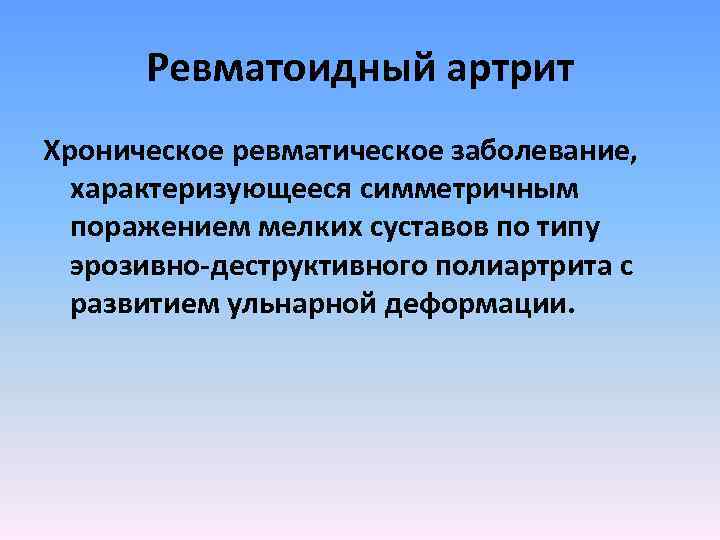 Ревматоидный артрит

Хроническое ревматическое заболевание, характеризующееся симметричным поражением мелких суставов по типу эрозивно-деструктивного полиартрита с развитием ульнарной деформации.